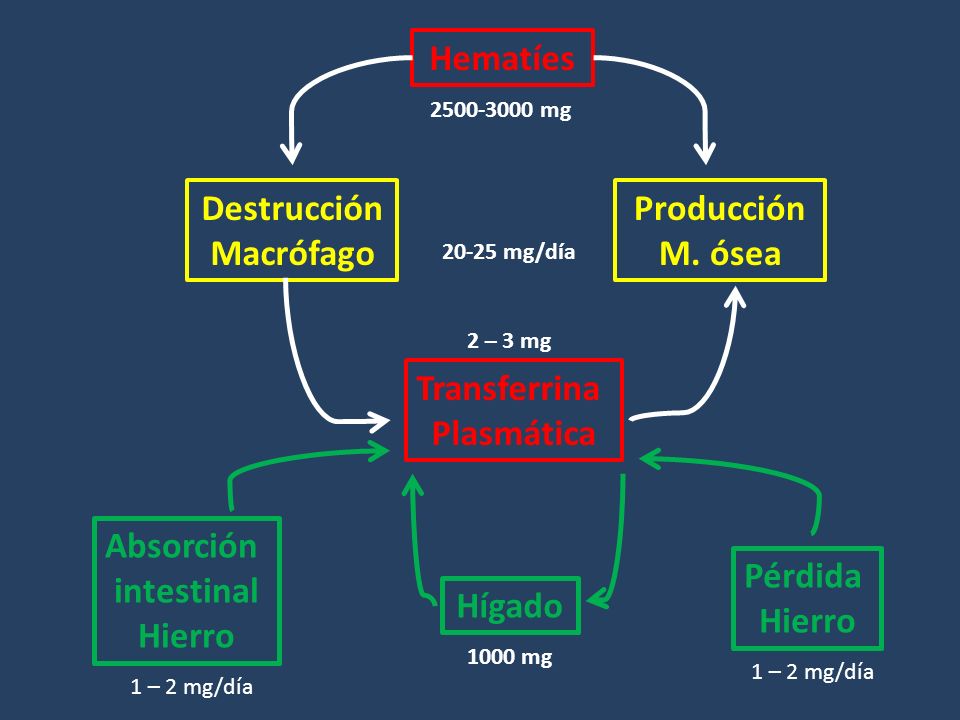 Hematíes
2500-3000 mg

Destrucción Macrófago

20-25 mg/día

Producción M. ósea

2 – 3 mg

Transferrina Plasmática

Absorción intestinal Hierro
1 – 2 mg/día

Hígado
1000 mg

Pérdida Hierro
1 – 2 mg/día